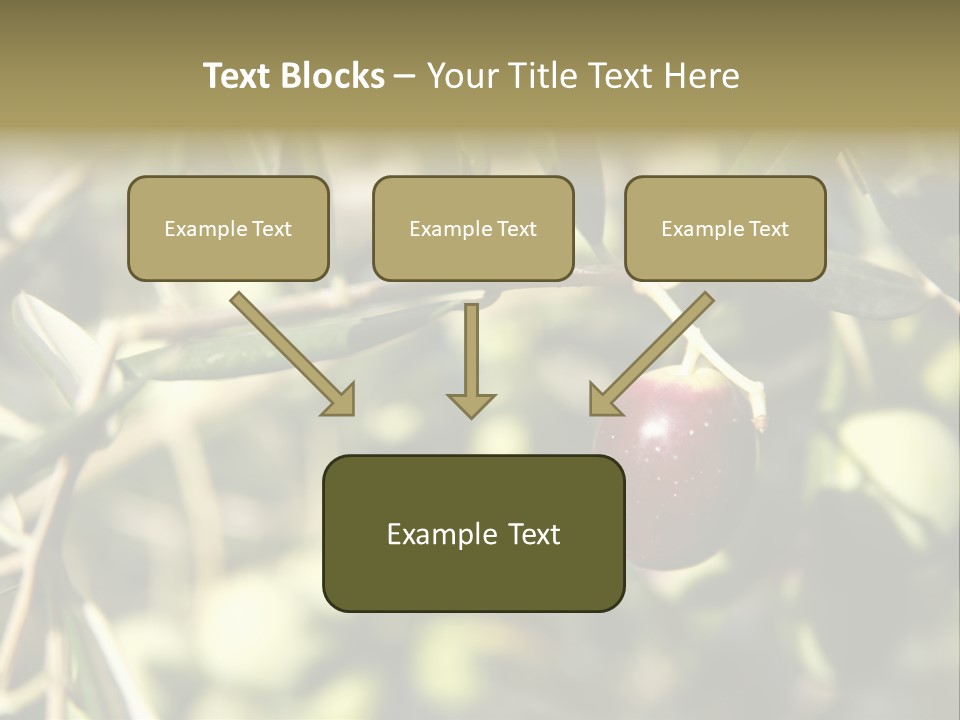 Text Blocks – Your Title Text Here

Example Text

Example Text

Example Text

Example Text